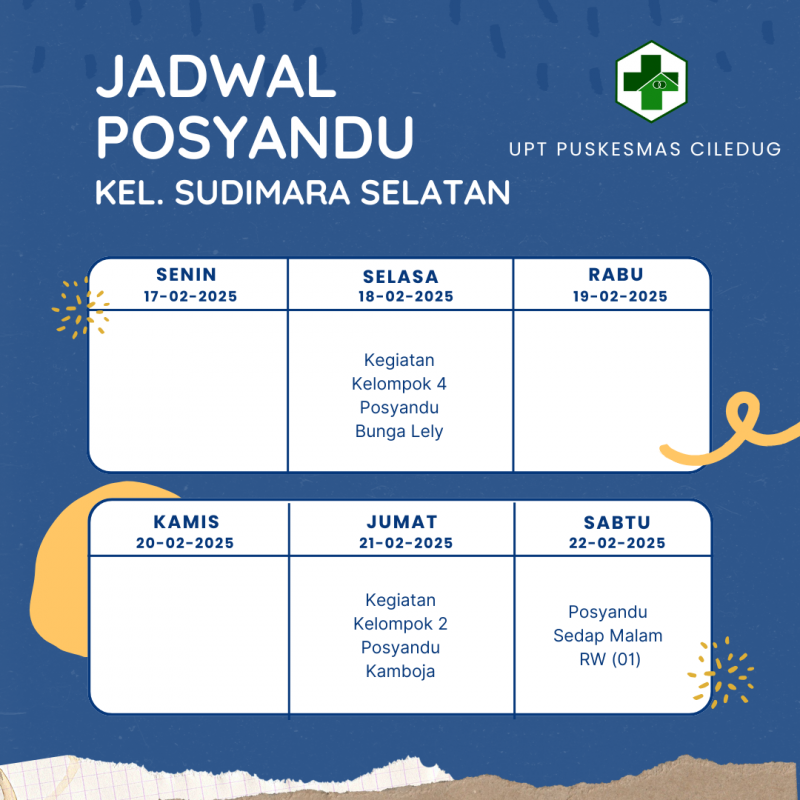 JADWAL POSYANDU
KEL. SUDIMARA SELATAN

UPT PUSKESMAS CILEDUG

| SENIN 17-02-2025 | SELASA 18-02-2025 | RABU 19-02-2025 |
|---|---|---|
| | Kegiatan Kelompok 4 Posyandu Bunga Lely | |

| KAMIS 20-02-2025 | JUMAT 21-02-2025 | SABTU 22-02-2025 |
|---|---|---|
| | Kegiatan Kelompok 2 Posyandu Kamboja | Posyandu Sedap Malam RW (01) |